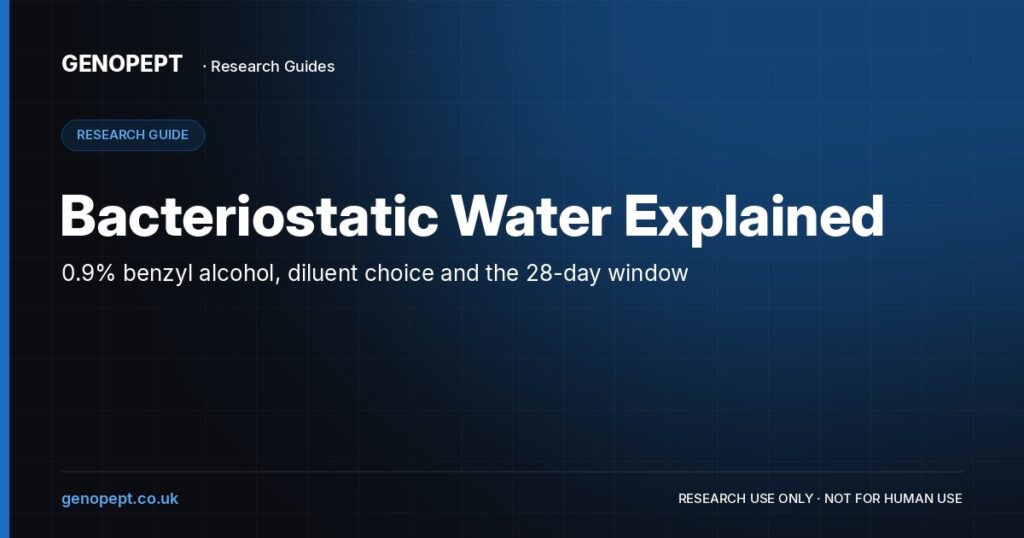 GENOPEPT · Research Guides

RESEARCH GUIDE

Bacteriostatic Water Explained

0.9% benzyl alcohol, diluent choice and the 28-day window

genopept.co.uk

RESEARCH USE ONLY · NOT FOR HUMAN USE